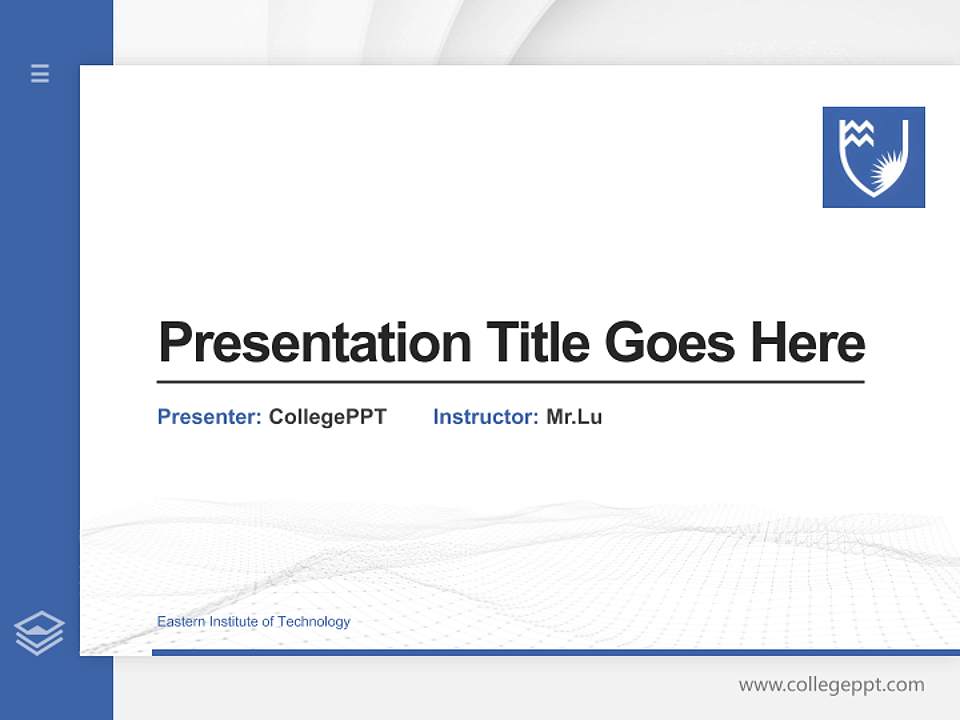 Presentation Title Goes Here

Presenter: CollegePPT Instructor: Mr.Lu

Eastern Institute of Technology

www.collegeppt.com